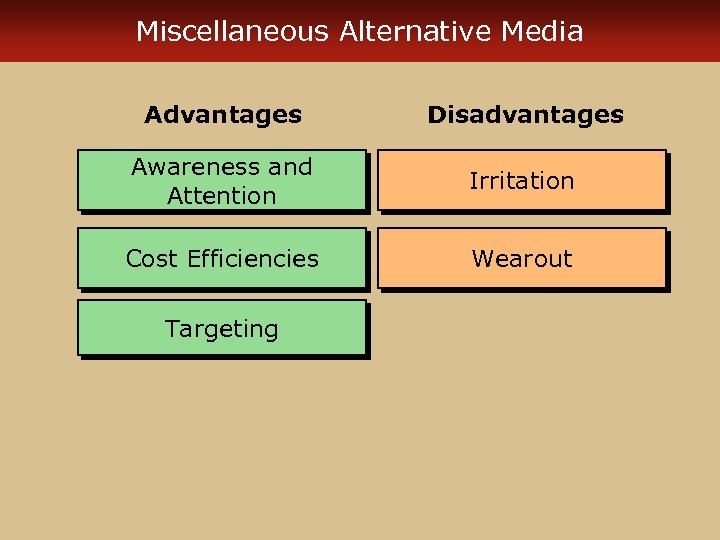 Miscellaneous Alternative Media

Advantages

Awareness and Attention

Cost Efficiencies

Targeting

Disadvantages

Irritation

Wearout